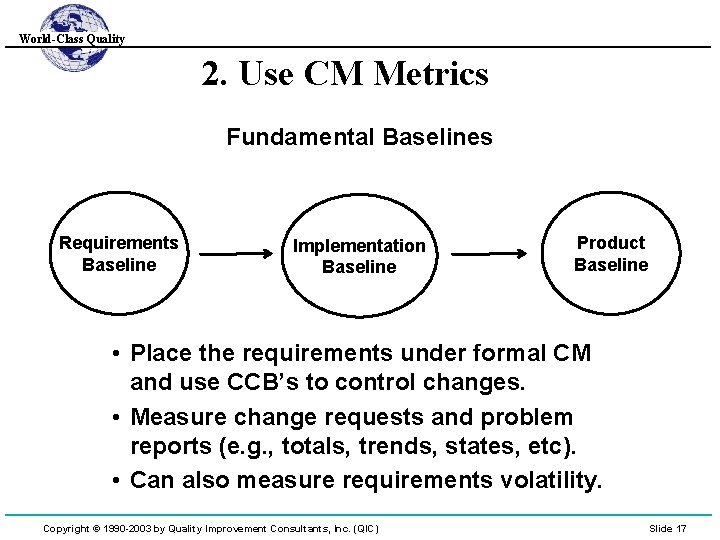 World-Class Quality

2. Use CM Metrics

Fundamental Baselines

Requirements Baseline

Implementation Baseline

Product Baseline

• Place the requirements under formal CM and use CCB's to control changes.

• Measure change requests and problem reports (e.g., totals, trends, states, etc).

• Can also measure requirements volatility.

Copyright © 1990-2003 by Quality Improvement Consultants, Inc. (QIC)

Slide 17